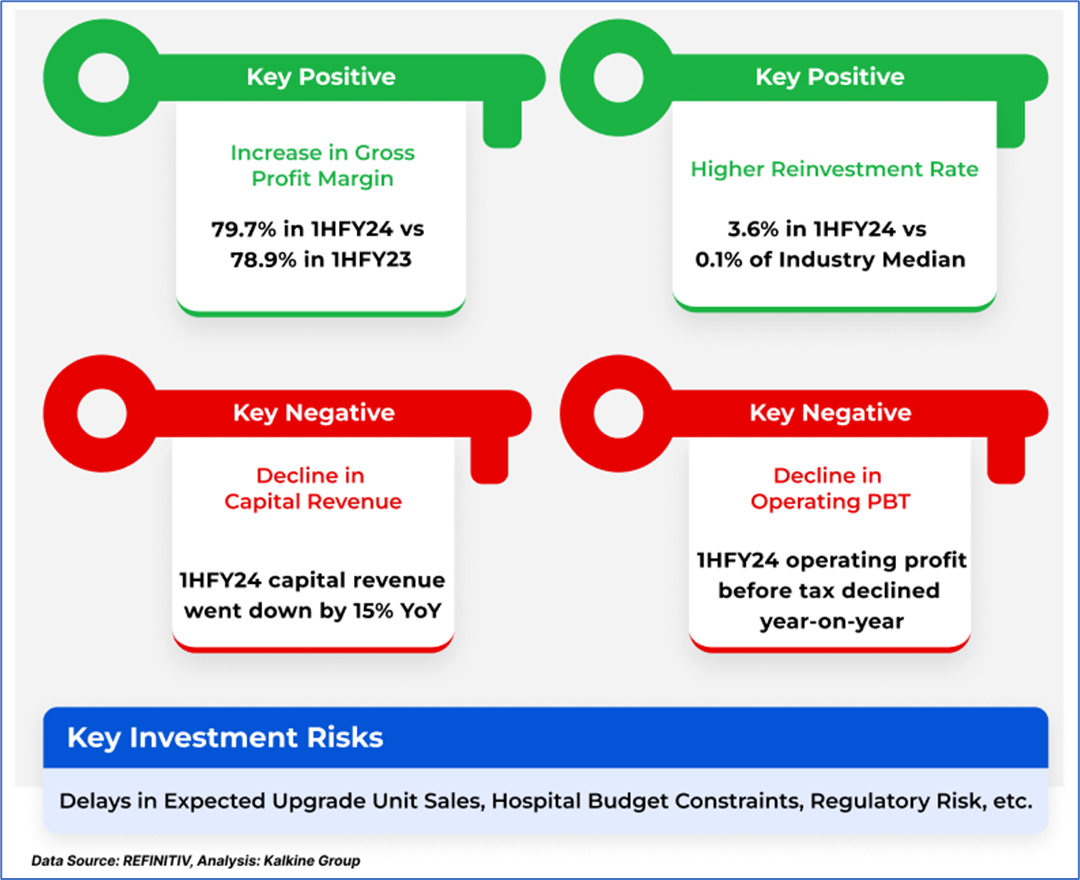 Key Positive

Increase in Gross Profit Margin

79.7% in 1HFY24 vs 78.9% in 1HFY23

Key Positive

Higher Reinvestment Rate

3.6% in 1HFY24 vs 0.1% of Industry Median

Key Negative

Decline in Capital Revenue

1HFY24 capital revenue went down by 15% YoY

Key Negative

Decline in Operating PBT

1HFY24 operating profit before tax declined year-on-year

Key Investment Risks

Delays in Expected Upgrade Unit Sales, Hospital Budget Constraints, Regulatory Risk, etc.

Data Source: REFINITIV, Analysis: Kalkine Group